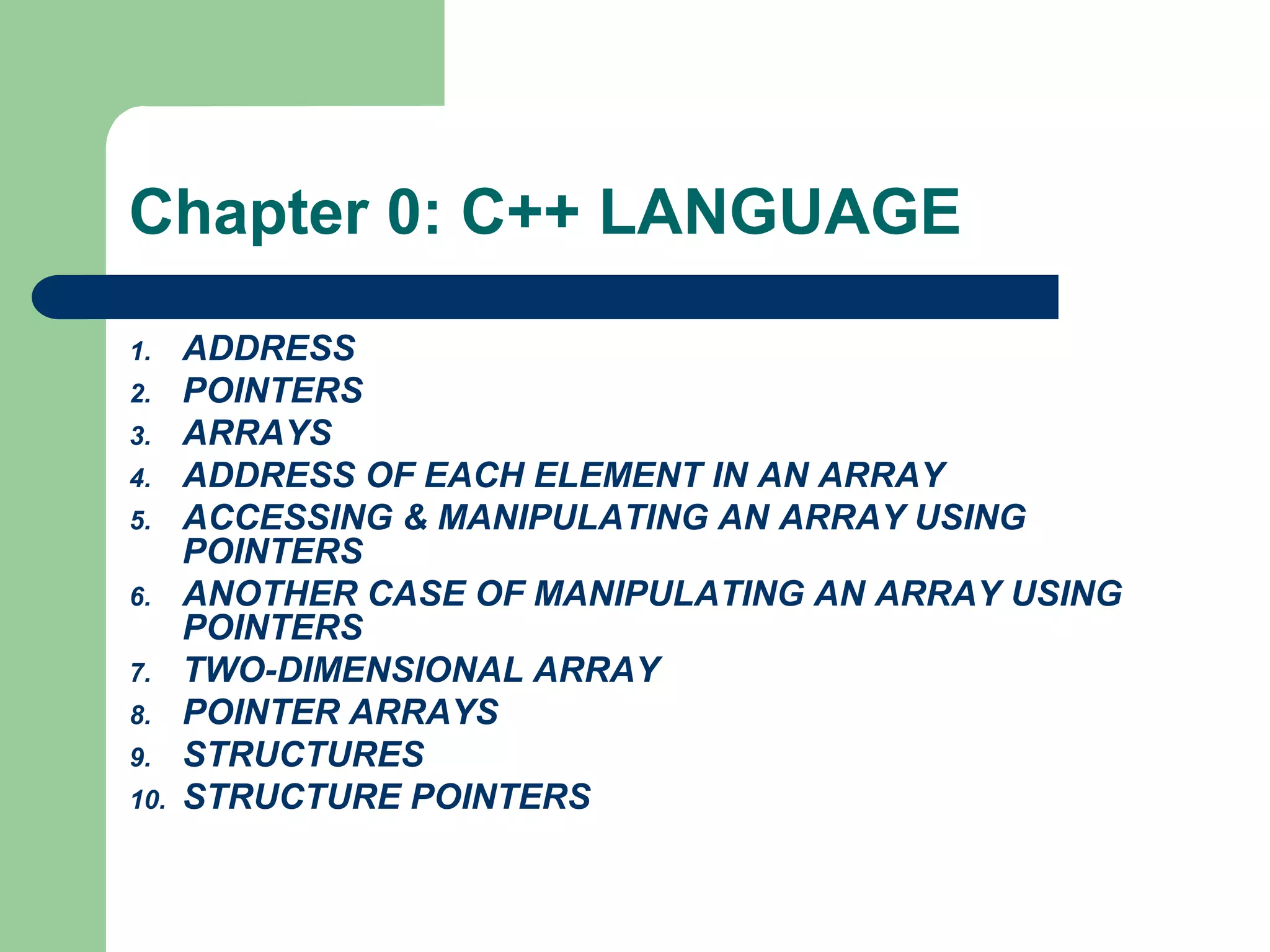 Chapter 0: C++ LANGUAGE

1. ADDRESS
2. POINTERS
3. ARRAYS
4. ADDRESS OF EACH ELEMENT IN AN ARRAY
5. ACCESSING & MANIPULATING AN ARRAY USING POINTERS
6. ANOTHER CASE OF MANIPULATING AN ARRAY USING POINTERS
7. TWO-DIMENSIONAL ARRAY
8. POINTER ARRAYS
9. STRUCTURES
10. STRUCTURE POINTERS